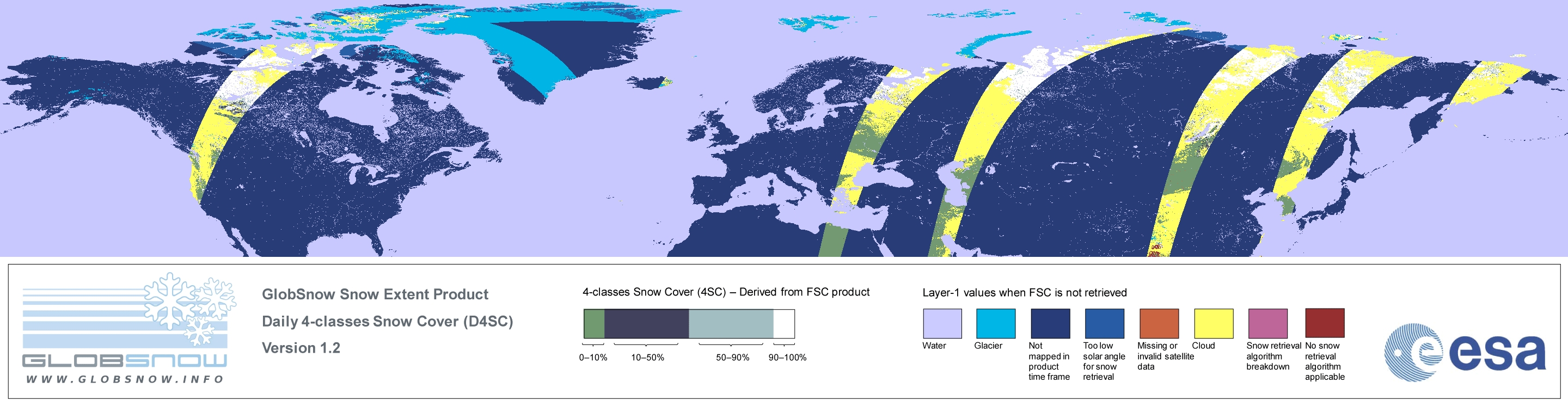 GLOBSNOW
WWW.GLOBSNOW.INFO

GlobSnow Snow Extent Product
Daily 4-classes Snow Cover (D4SC)
Version 1.2

4-classes Snow Cover (4SC) – Derived from FSC product

0–10%
10–50%
50–90%
90–100%

Layer-1 values when FSC is not retrieved

Water
Glacier
Not mapped in product time frame
Too low solar angle for snow retrieval
Missing or invalid satellite data
Cloud
Snow retrieval algorithm breakdown
No snow retrieval algorithm applicable

esa